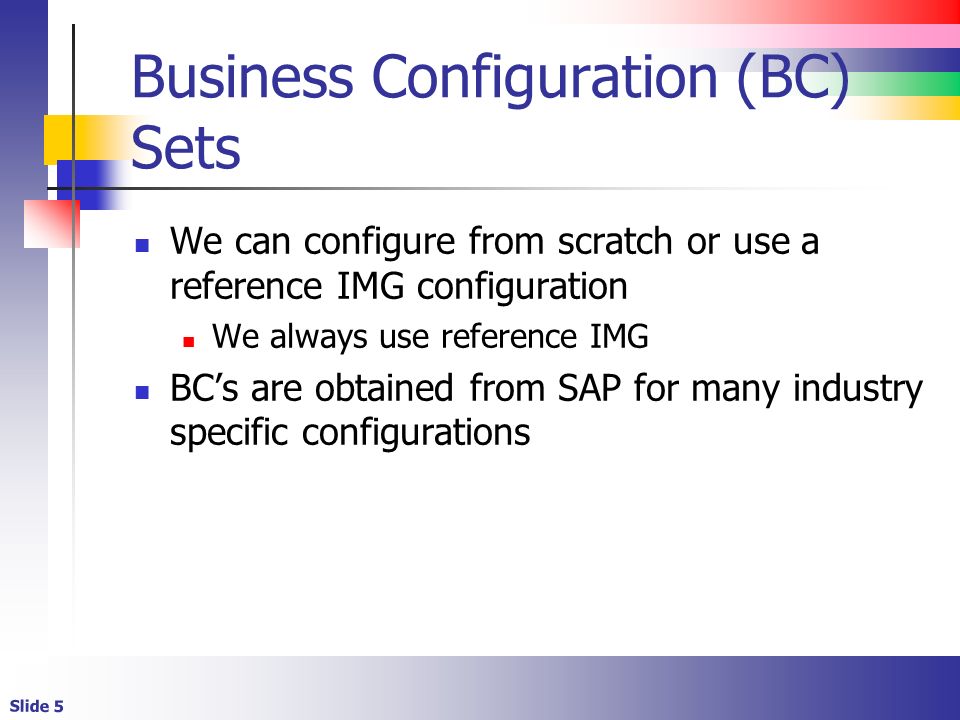 Business Configuration (BC) Sets

- We can configure from scratch or use a reference IMG configuration
  - We always use reference IMG
- BC's are obtained from SAP for many industry specific configurations

Slide 5